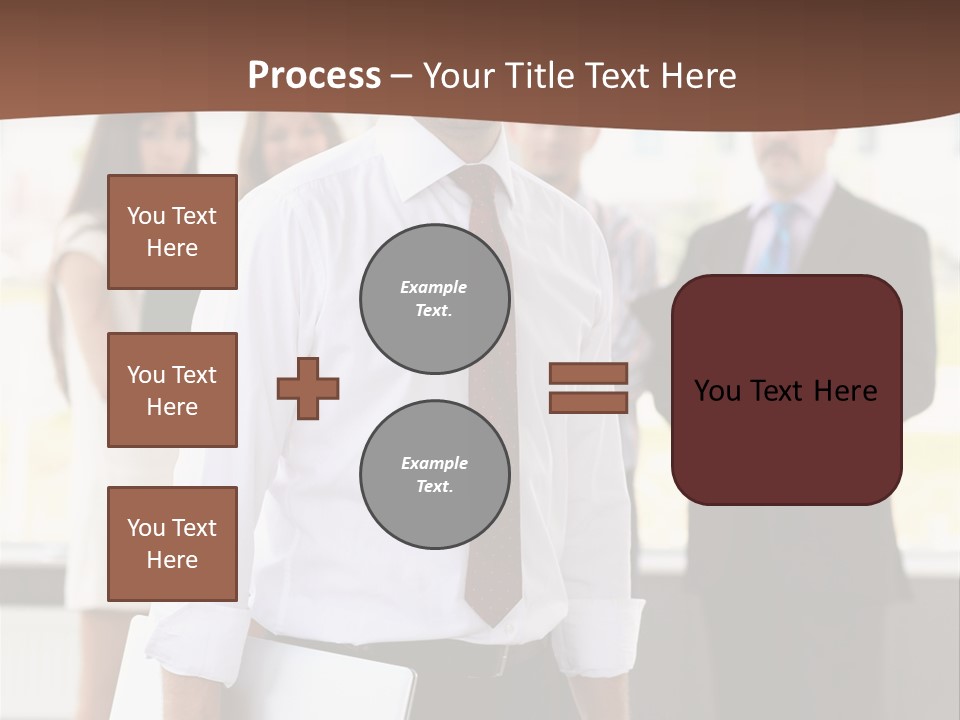 Process – Your Title Text Here

You Text Here

You Text Here

You Text Here

Example Text.

Example Text.

You Text Here